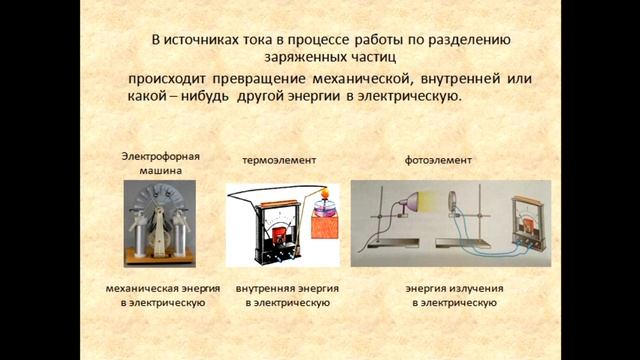 В источниках тока в процессе работы по разделению заряженных частиц

происходит превращение механической, внутренней или какой – нибудь другой энергии в электрическую.

Электрофорная машина

термоэлемент

фотоэлемент

механическая энергия в электрическую

внутренняя энергия в электрическую

энергия излучения в электрическую